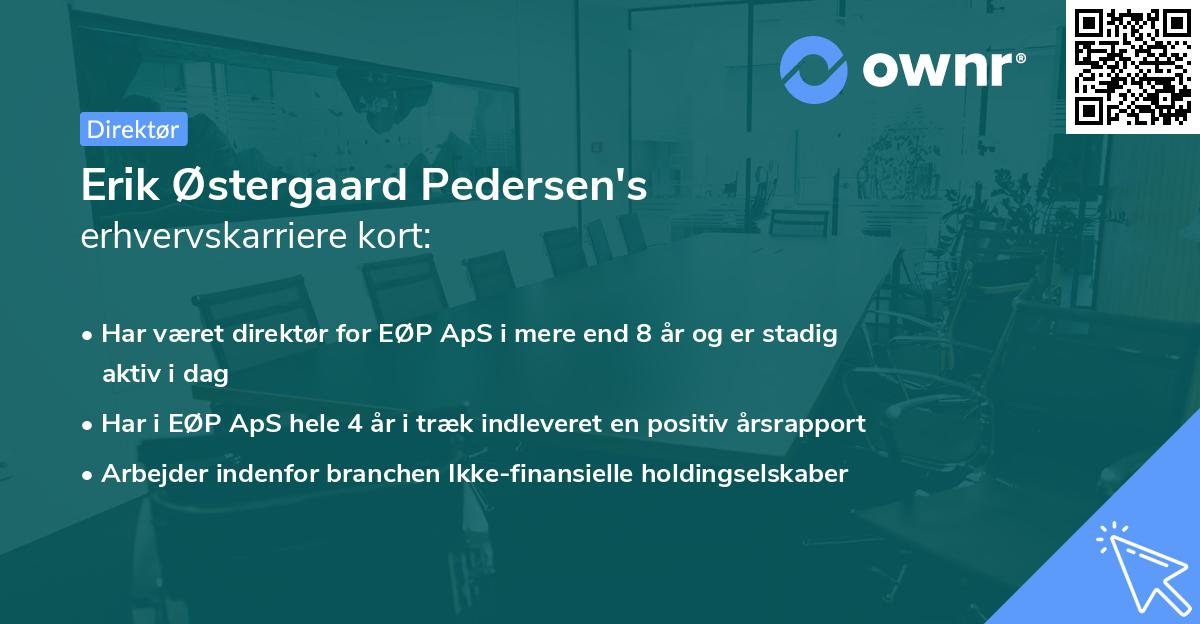 ownr®

Direktør

Erik Østergaard Pedersen's
erhvervskarriere kort:

• Har været direktør for EØP ApS i mere end 8 år og er stadig aktiv i dag

• Har i EØP ApS hele 4 år i træk indleveret en positiv årsrapport

• Arbejder indenfor branchen Ikke-finansielle holdingselskaber